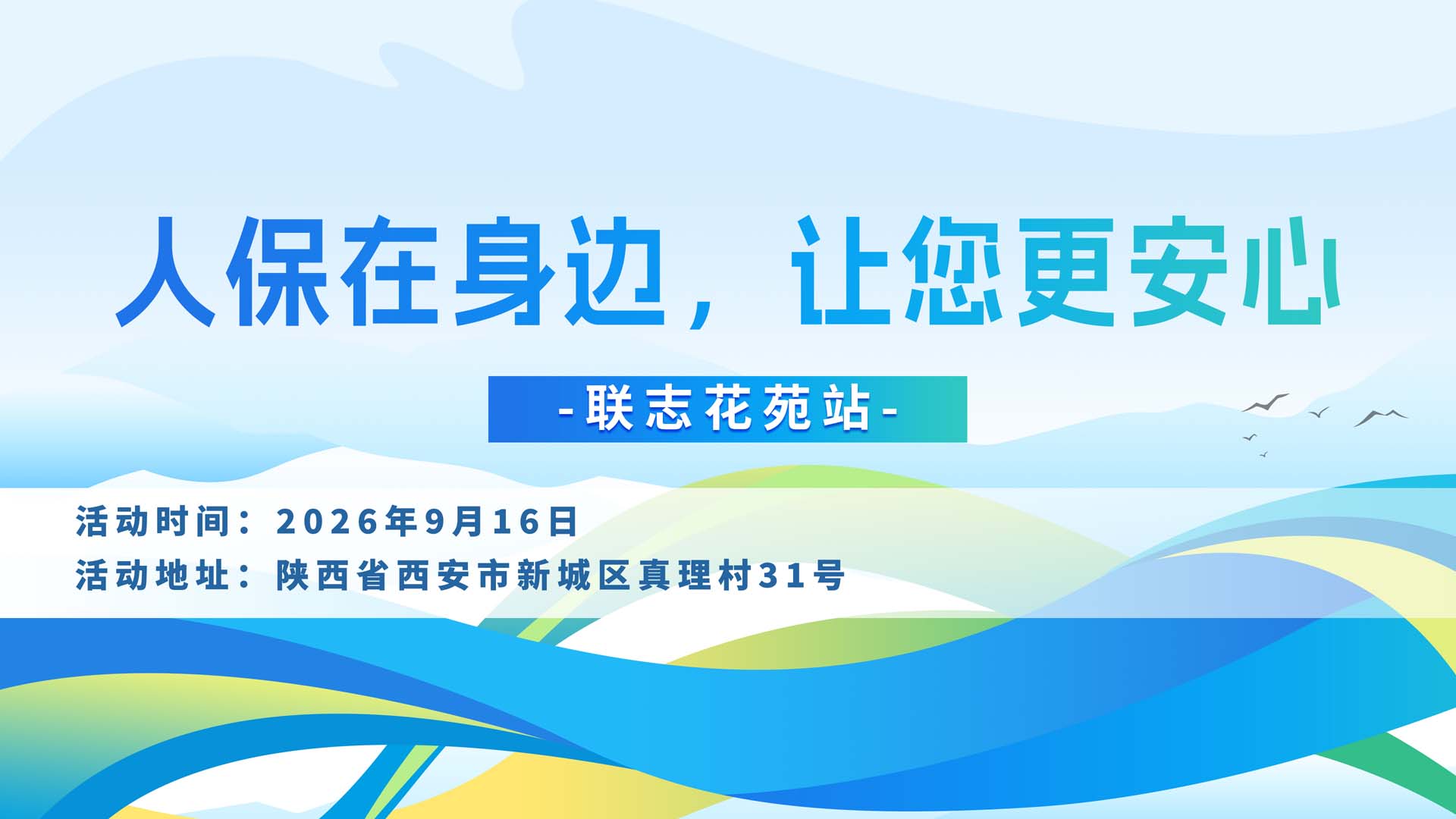 人保在身边，让您更安心

-联志花苑站-

活动时间：2026年9月16日

活动地址：陕西省西安市新城区真理村31号